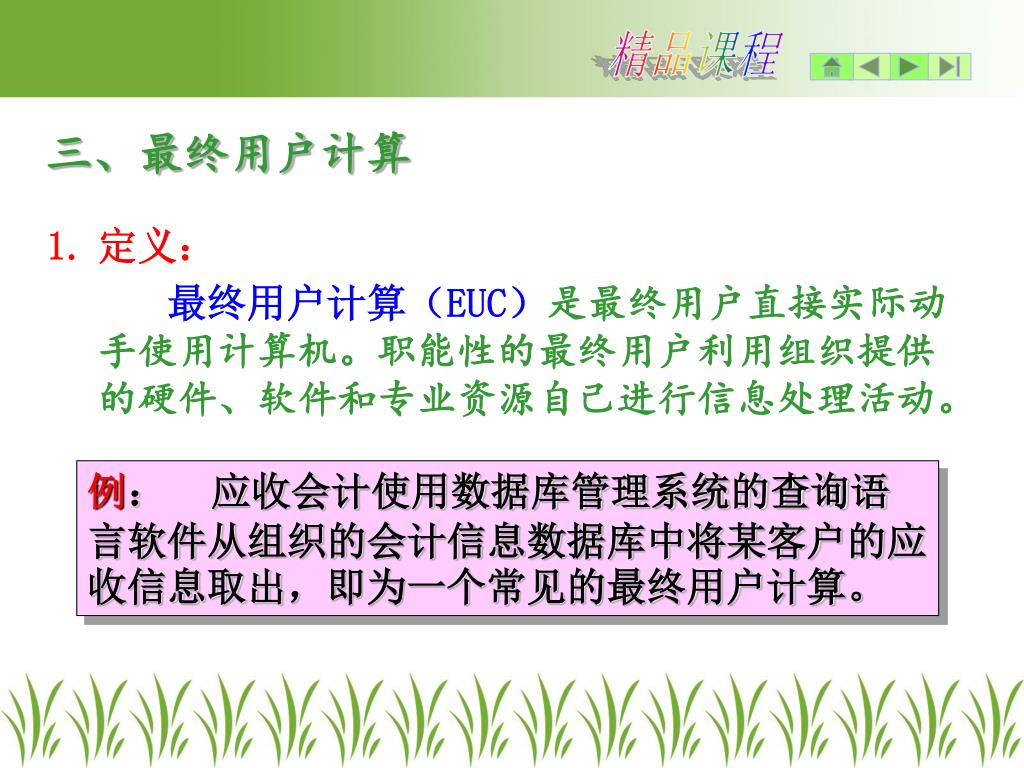 精品课程

三、最终用户计算

1. 定义：

最终用户计算（EUC）是最终用户直接实际动手使用计算机。职能性的最终用户利用组织提供的硬件、软件和专业资源自己进行信息处理活动。

例：　应收会计使用数据库管理系统的查询语言软件从组织的会计信息数据库中将某客户的应收信息取出，即为一个常见的最终用户计算。